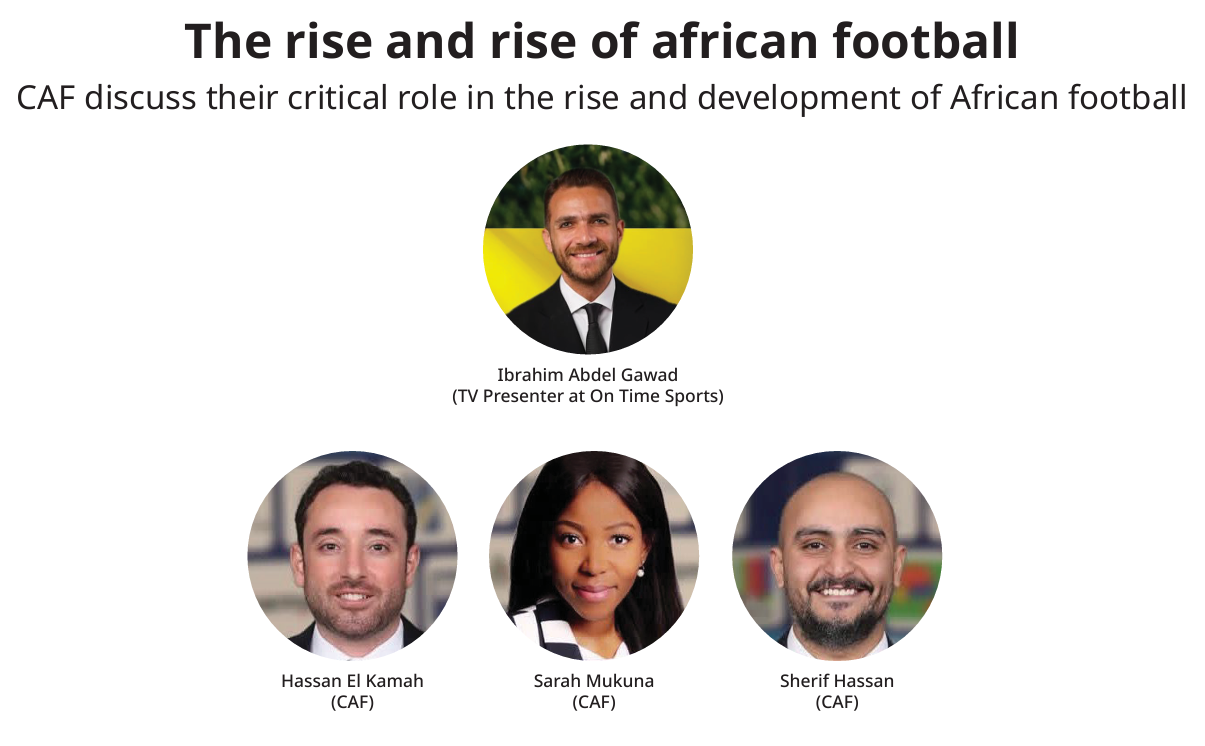 The rise and rise of african football

CAF discuss their critical role in the rise and development of African football

Ibrahim Abdel Gawad
(TV Presenter at On Time Sports)

Hassan El Kamah
(CAF)

Sarah Mukuna
(CAF)

Sherif Hassan
(CAF)